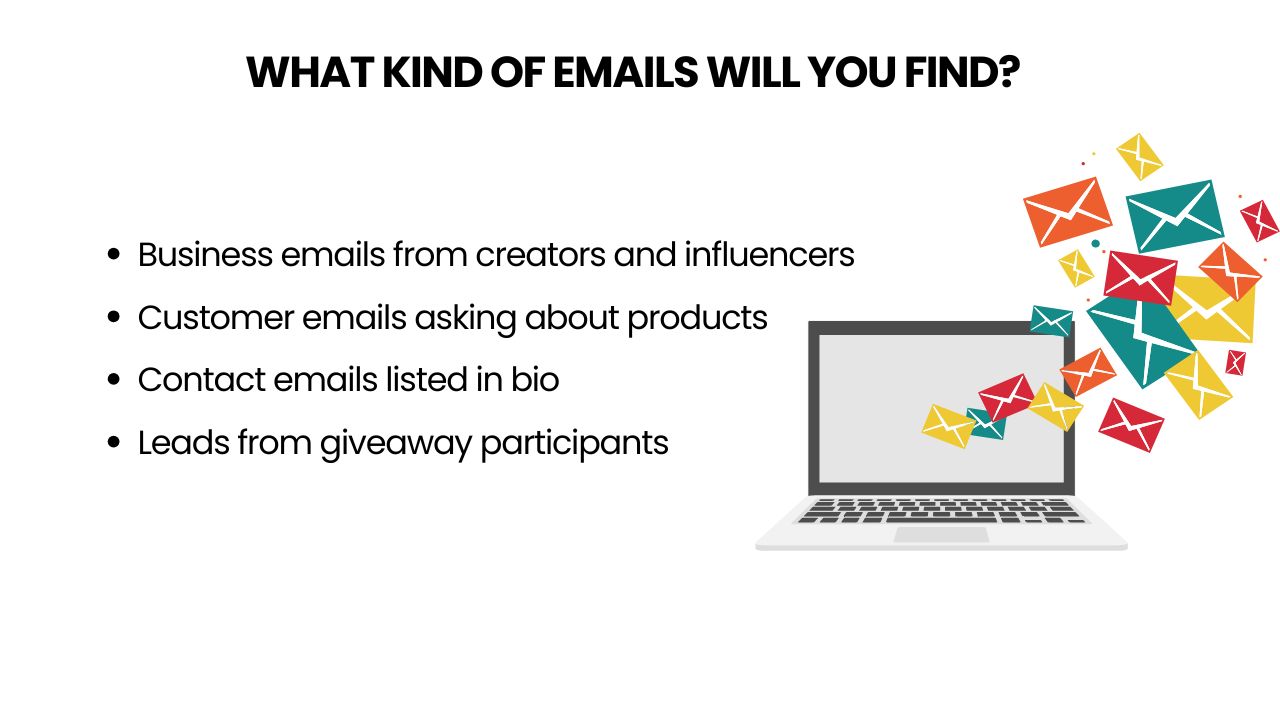 WHAT KIND OF EMAILS WILL YOU FIND?

- Business emails from creators and influencers
- Customer emails asking about products
- Contact emails listed in bio
- Leads from giveaway participants